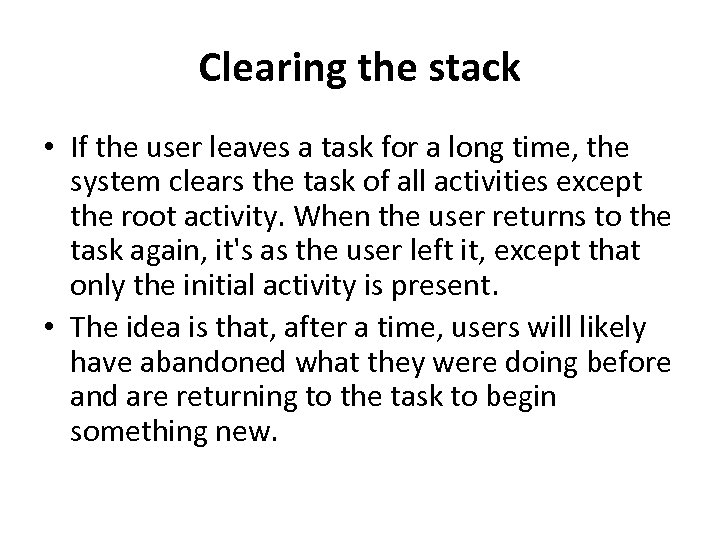 Clearing the stack

• If the user leaves a task for a long time, the system clears the task of all activities except the root activity. When the user returns to the task again, it's as the user left it, except that only the initial activity is present.

• The idea is that, after a time, users will likely have abandoned what they were doing before and are returning to the task to begin something new.